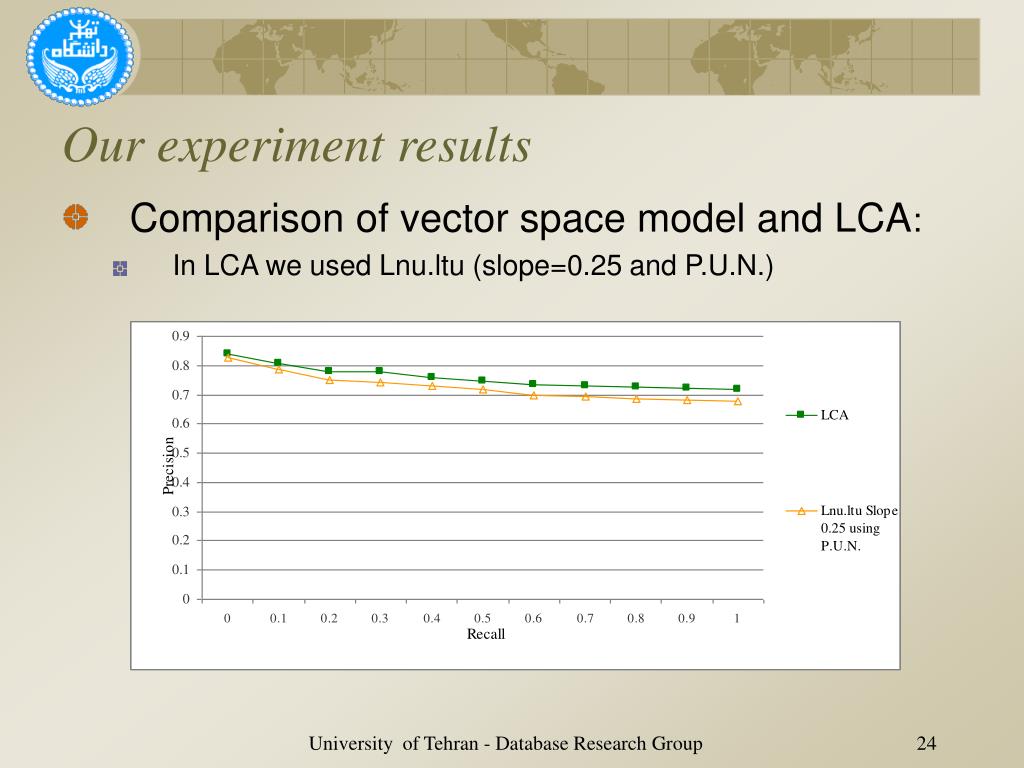 دانشگاه تهران

Our experiment results

Comparison of vector space model and LCA:

In LCA we used Lnu.ltu (slope=0.25 and P.U.N.)

0.9
0.8
0.7
0.6
0.5
0.4
0.3
0.2
0.1
0

Precision

0 0.1 0.2 0.3 0.4 0.5 0.6 0.7 0.8 0.9 1

Recall

LCA

Lnu.ltu Slope 0.25 using P.U.N.

University of Tehran - Database Research Group

24